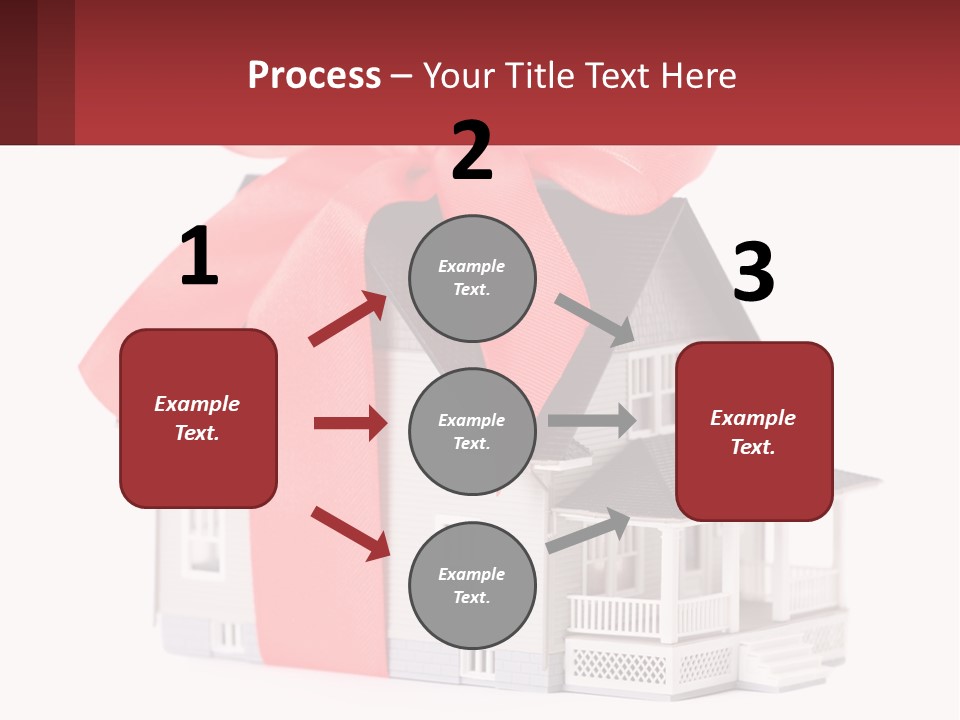 Process – Your Title Text Here

1

Example Text.

2

Example Text.

Example Text.

Example Text.

3

Example Text.